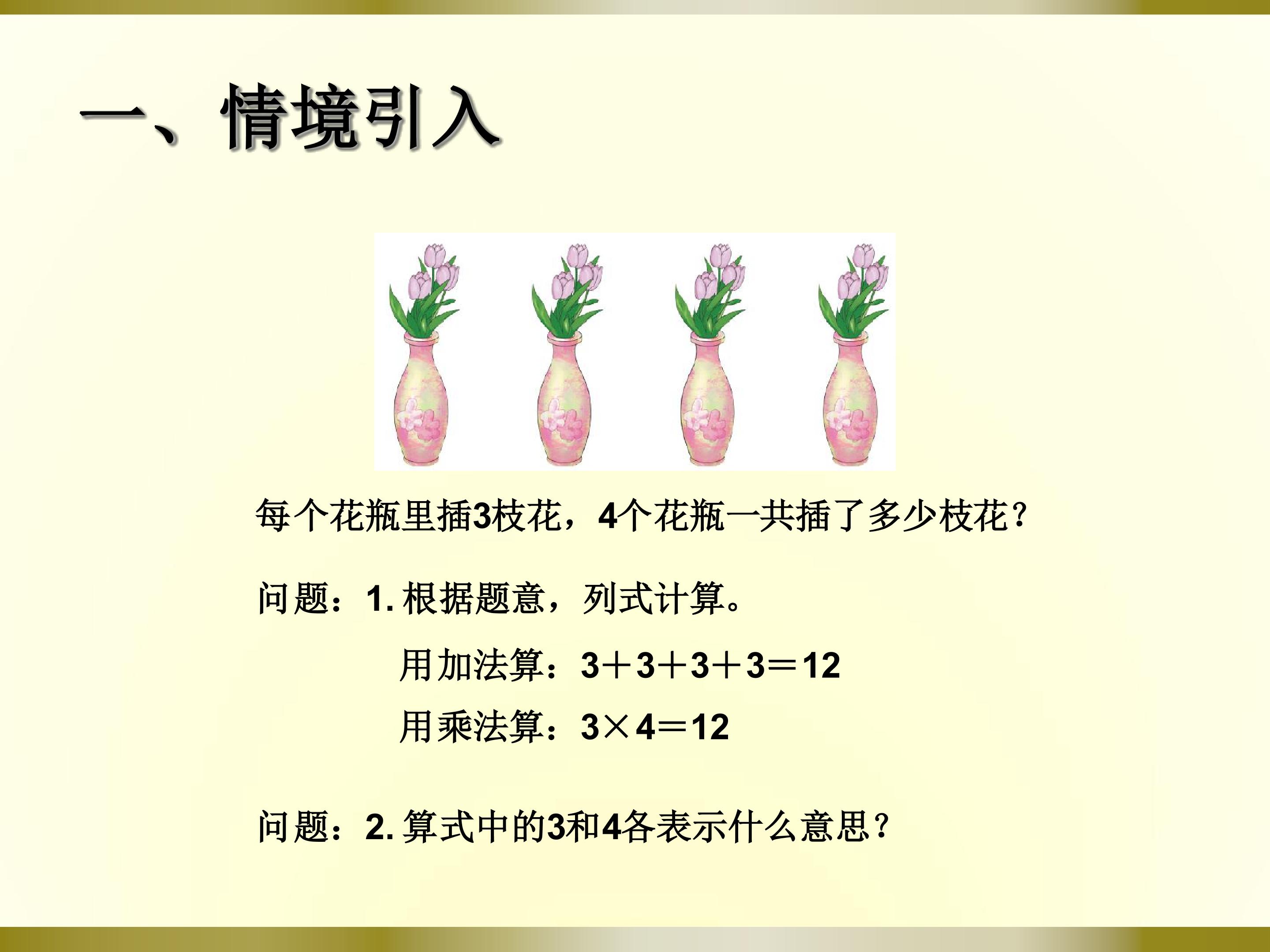 一、情境引入

每个花瓶里插3枝花，4个花瓶一共插了多少枝花？

问题：1. 根据题意，列式计算。

用加法算：$3+3+3+3=12$

用乘法算：$3\times4=12$

问题：2. 算式中的3和4各表示什么意思？